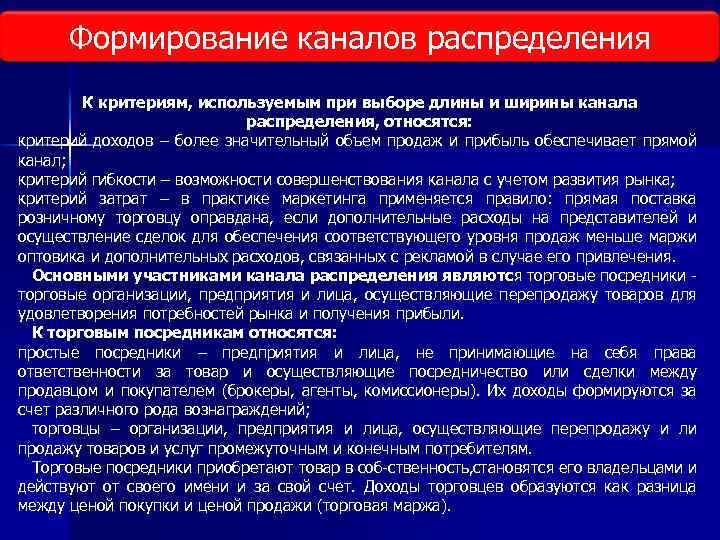 Формирование каналов распределения

К критериям, используемым при выборе длины и ширины канала распределения, относятся:
критерий доходов – более значительный объем продаж и прибыль обеспечивает прямой канал;
критерий гибкости – возможности совершенствования канала с учетом развития рынка;
критерий затрат – в практике маркетинга применяется правило: прямая поставка розничному торговцу оправдана, если дополнительные расходы на представителей и осуществление сделок для обеспечения соответствующего уровня продаж меньше маржи оптовика и дополнительных расходов, связанных с рекламой в случае его привлечения.

Основными участниками канала распределения являются торговые посредники - торговые организации, предприятия и лица, осуществляющие перепродажу товаров для удовлетворения потребностей рынка и получения прибыли.

К торговым посредникам относятся:
простые посредники – предприятия и лица, не принимающие на себя права ответственности за товар и осуществляющие посредничество или сделки между продавцом и покупателем (брокеры, агенты, комиссионеры). Их доходы формируются за счет различного рода вознаграждений;
торговцы – организации, предприятия и лица, осуществляющие перепродажу и ли продажу товаров и услуг промежуточным и конечным потребителям.
Торговые посредники приобретают товар в соб-ственность,становятся его владельцами и действуют от своего имени и за свой счет. Доходы торговцев образуются как разница между ценой покупки и ценой продажи (торговая маржа).